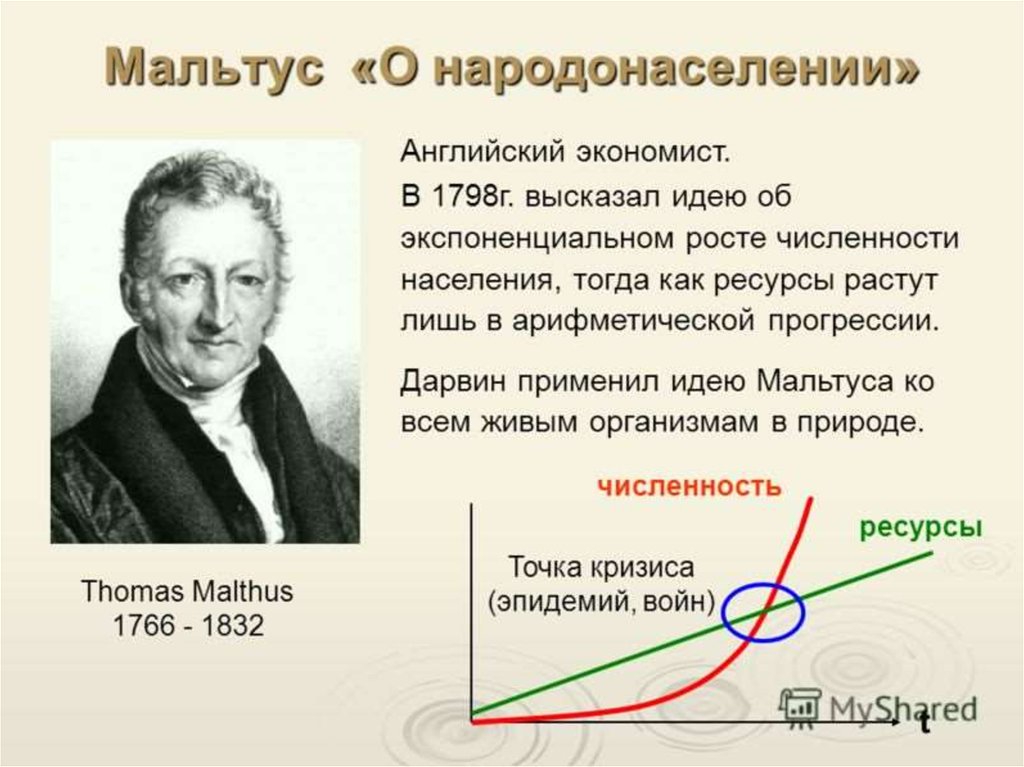 Мальтус «О народонаселении»

Английский экономист.

В 1798г. высказал идею об экспоненциальном росте численности населения, тогда как ресурсы растут лишь в арифметической прогрессии.

Дарвин применил идею Мальтуса ко всем живым организмам в природе.

Thomas Malthus
1766 - 1832

численность

ресурсы

Точка кризиса
(эпидемий, войн)

t

MyShared